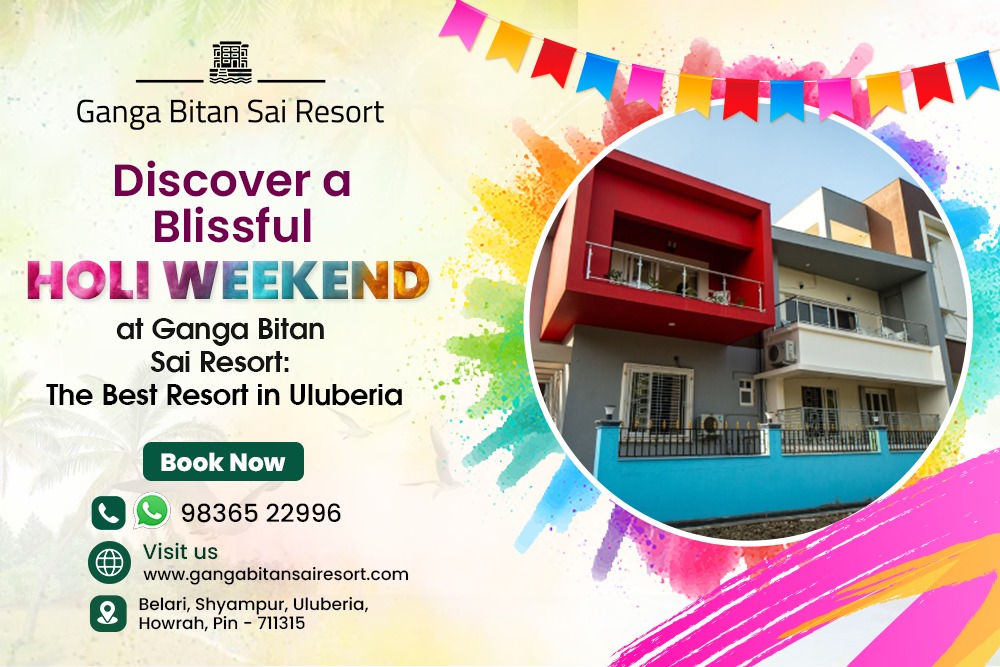 Ganga Bitan Sai Resort

Discover a Blissful
HOLI WEEKEND
at Ganga Bitan Sai Resort: The Best Resort in Uluberia

Book Now

98365 22996

Visit us
www.gangabitansairesort.com

Belari, Shyampur, Uluberia, Howrah, Pin - 711315